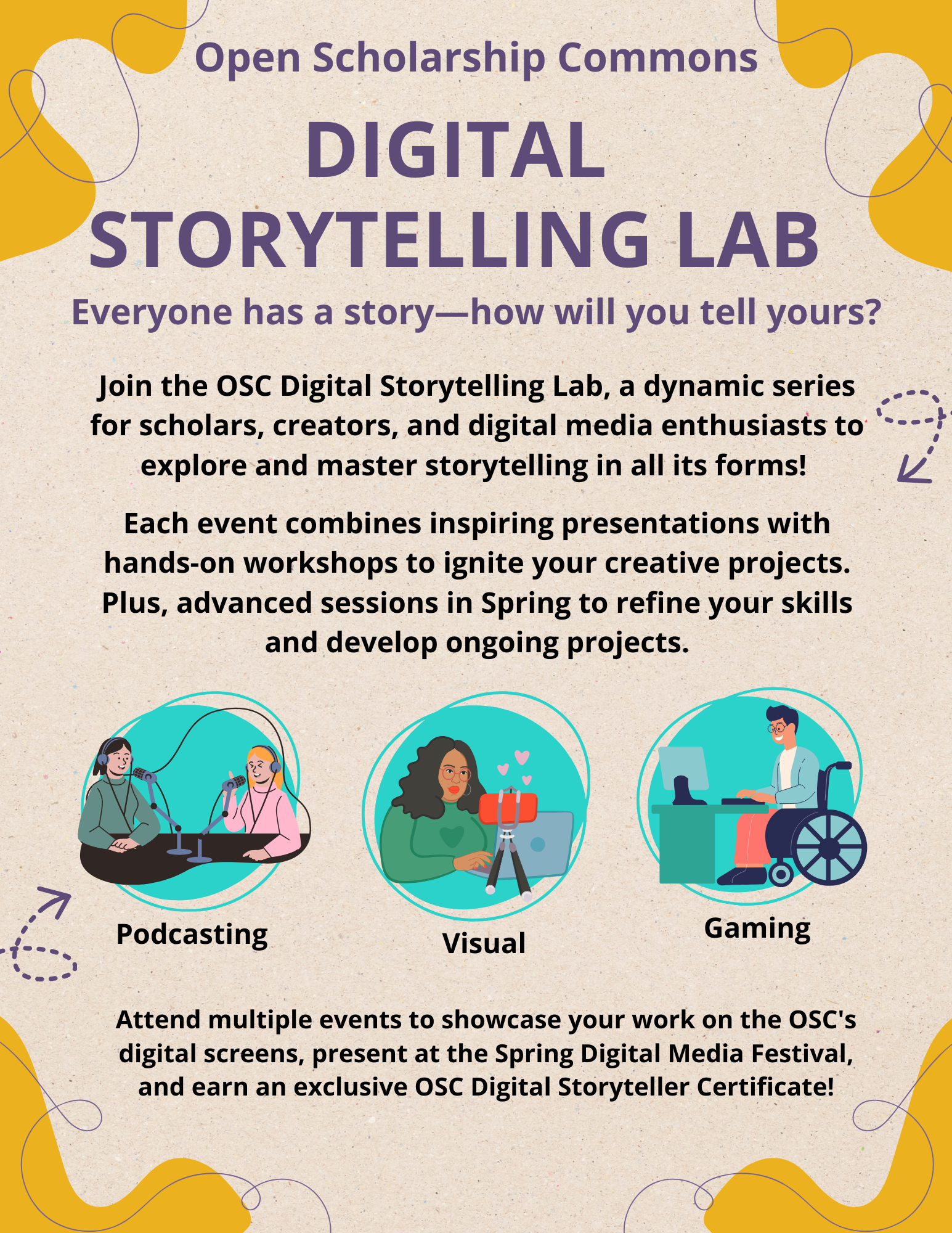 Open Scholarship Commons

DIGITAL STORYTELLING LAB

Everyone has a story—how will you tell yours?

Join the OSC Digital Storytelling Lab, a dynamic series for scholars, creators, and digital media enthusiasts to explore and master storytelling in all its forms!

Each event combines inspiring presentations with hands-on workshops to ignite your creative projects. Plus, advanced sessions in Spring to refine your skills and develop ongoing projects.

Podcasting

Visual

Gaming

Attend multiple events to showcase your work on the OSC's digital screens, present at the Spring Digital Media Festival, and earn an exclusive OSC Digital Storyteller Certificate!